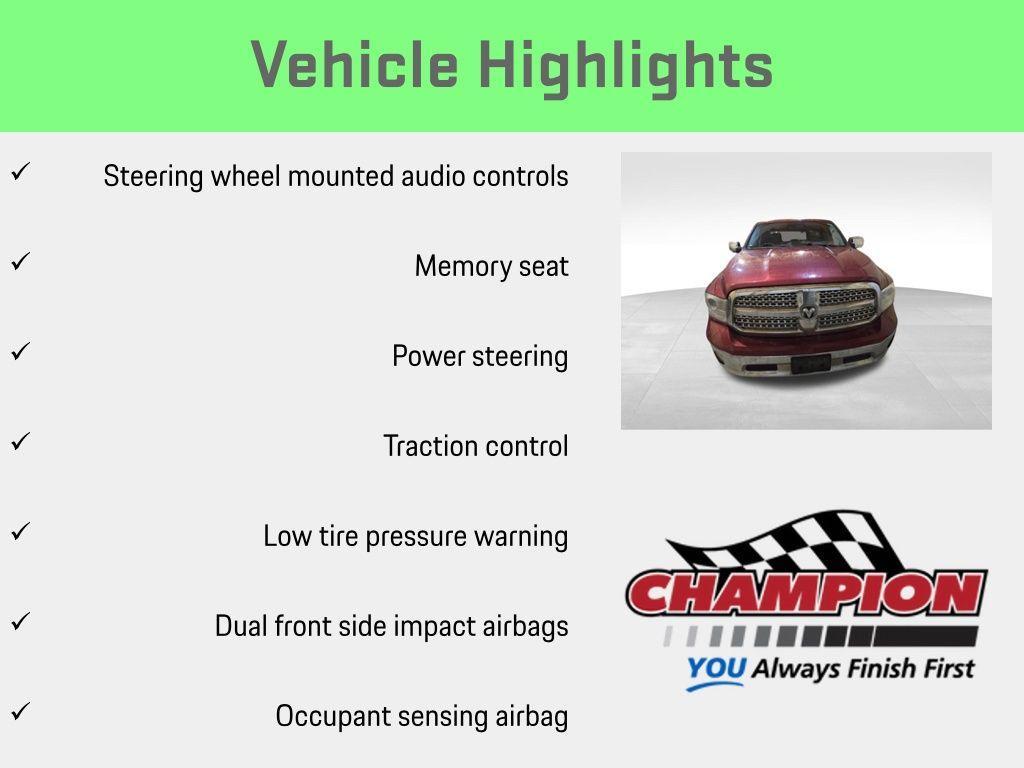 Vehicle Highlights

✓ Steering wheel mounted audio controls

✓ Memory seat

✓ Power steering

✓ Traction control

✓ Low tire pressure warning

✓ Dual front side impact airbags

✓ Occupant sensing airbag

CHAMPION
YOU Always Finish First